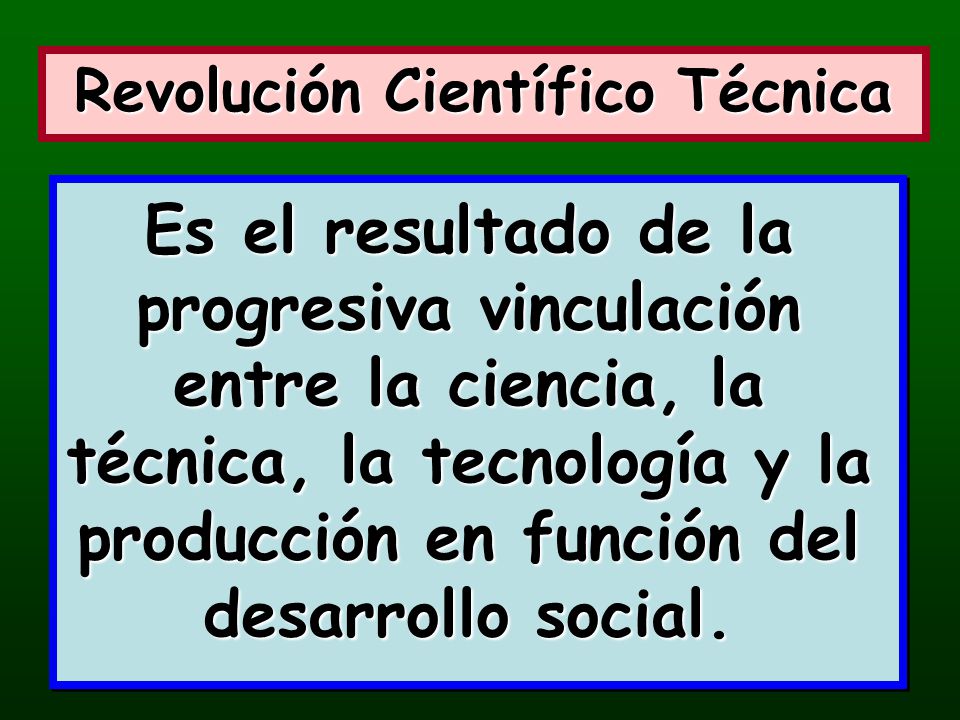 Revolución Científico Técnica

Es el resultado de la progresiva vinculación entre la ciencia, la técnica, la tecnología y la producción en función del desarrollo social.